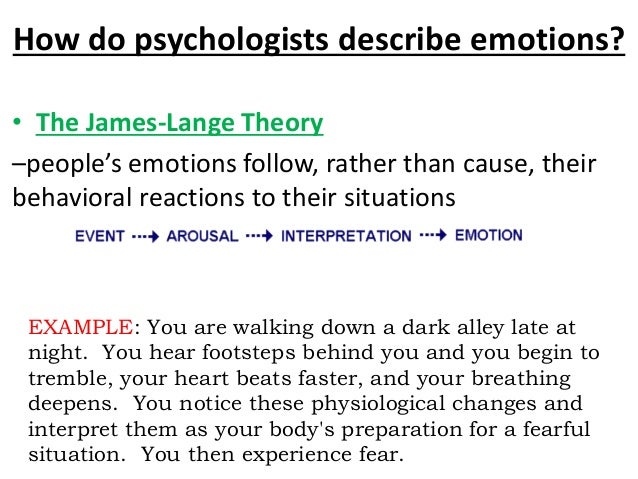 How do psychologists describe emotions?

• The James-Lange Theory

–people's emotions follow, rather than cause, their behavioral reactions to their situations

EVENT ···→ AROUSAL ···→ INTERPRETATION ···→ EMOTION

EXAMPLE: You are walking down a dark alley late at night. You hear footsteps behind you and you begin to tremble, your heart beats faster, and your breathing deepens. You notice these physiological changes and interpret them as your body's preparation for a fearful situation. You then experience fear.